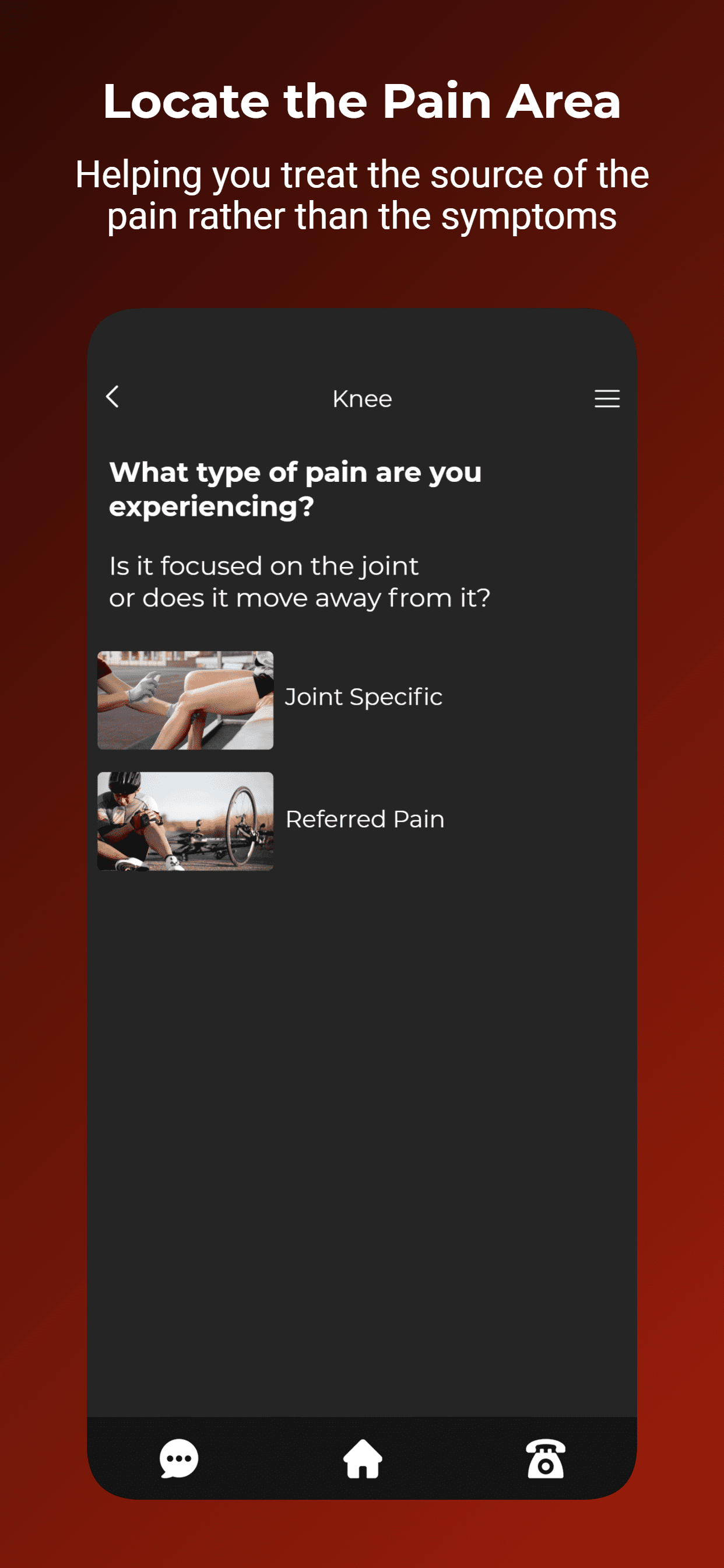 Locate the Pain Area

Helping you treat the source of the pain rather than the symptoms

Knee

What type of pain are you experiencing?

Is it focused on the joint or does it move away from it?

Joint Specific

Referred Pain